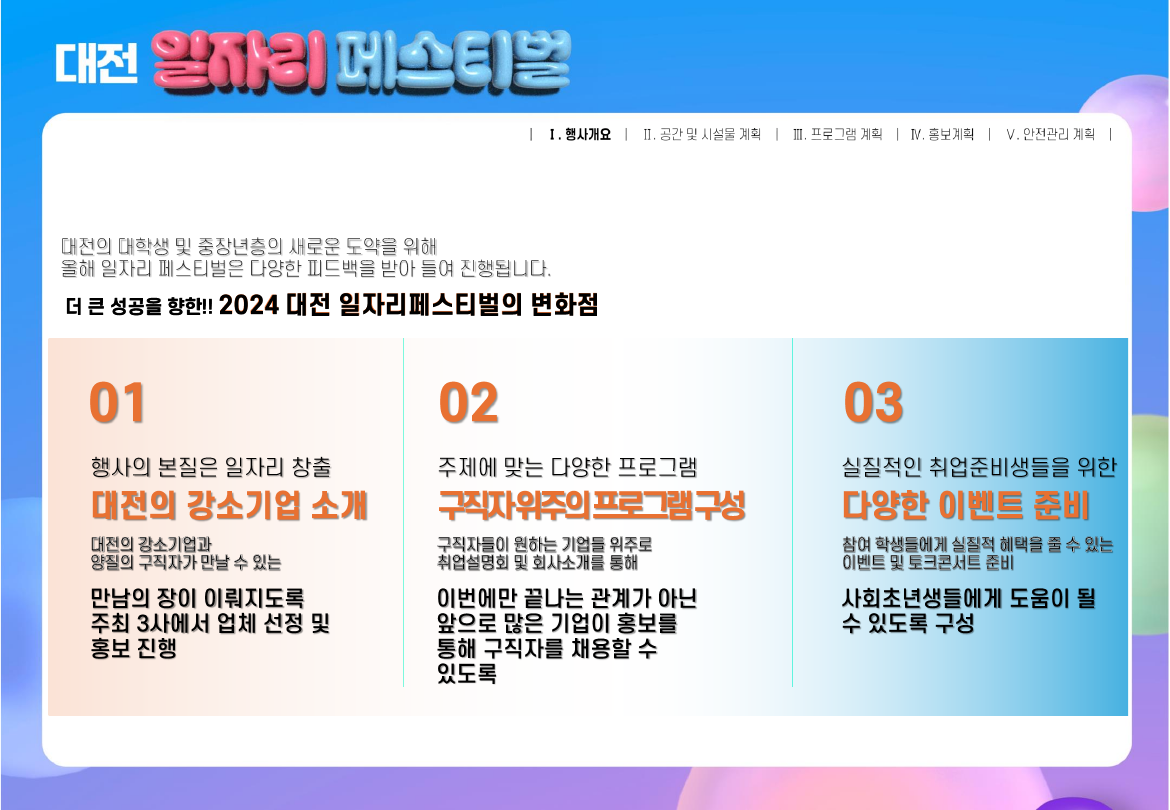 대전 일자리 페스티벌

| Ⅰ. 행사개요 | Ⅱ. 공간 및 시설물 계획 | Ⅲ. 프로그램 계획 | Ⅳ. 홍보계획 | Ⅴ. 안전관리 계획 |

대전의 대학생 및 중장년층의 새로운 도약을 위해
올해 일자리 페스티벌은 다양한 피드백을 받아 들여 진행됩니다.

더 큰 성공을 향한!! 2024 대전 일자리페스티벌의 변화점

01

행사의 본질은 일자리 창출

대전의 강소기업 소개

대전의 강소기업과
양질의 구직자가 만날 수 있는

만남의 장이 이뤄지도록
주최 3사에서 업체 선정 및
홍보 진행

02

주제에 맞는 다양한 프로그램

구직자위주의프로그램구성

구직자들이 원하는 기업들 위주로
취업설명회 및 회사소개를 통해

이번에만 끝나는 관계가 아닌
앞으로 많은 기업이 홍보를
통해 구직자를 채용할 수
있도록

03

실질적인 취업준비생들을 위한

다양한 이벤트 준비

참여 학생들에게 실질적 혜택을 줄 수 있는
이벤트 및 토크콘서트 준비

사회초년생들에게 도움이 될
수 있도록 구성